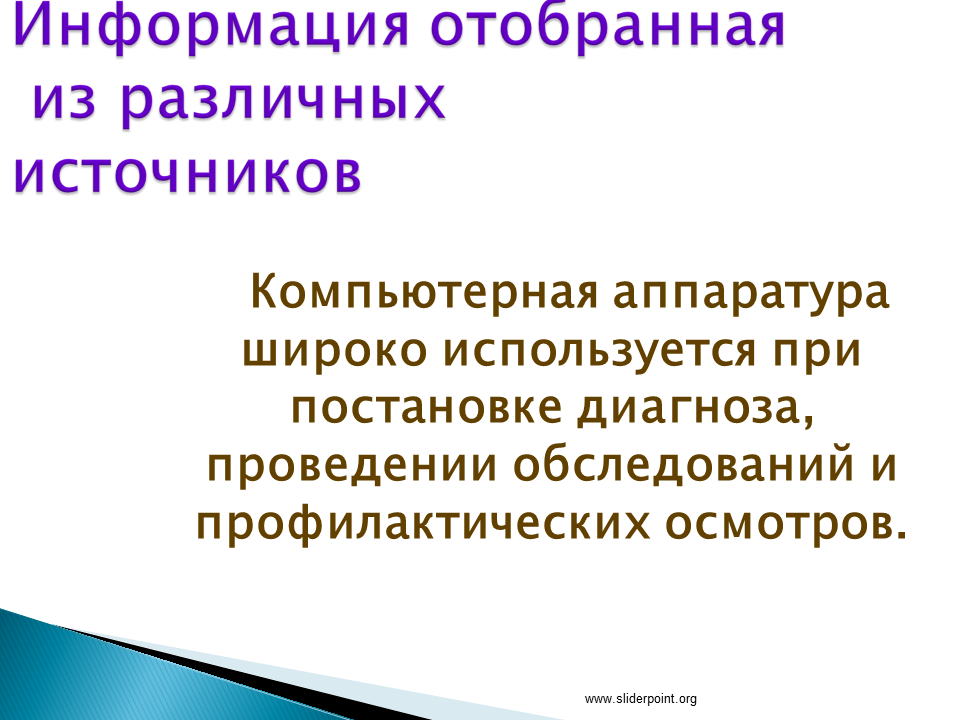 Информация отобранная из различных источников

Компьютерная аппаратура широко используется при постановке диагноза, проведении обследований и профилактических осмотров.

www.sliderpoint.org